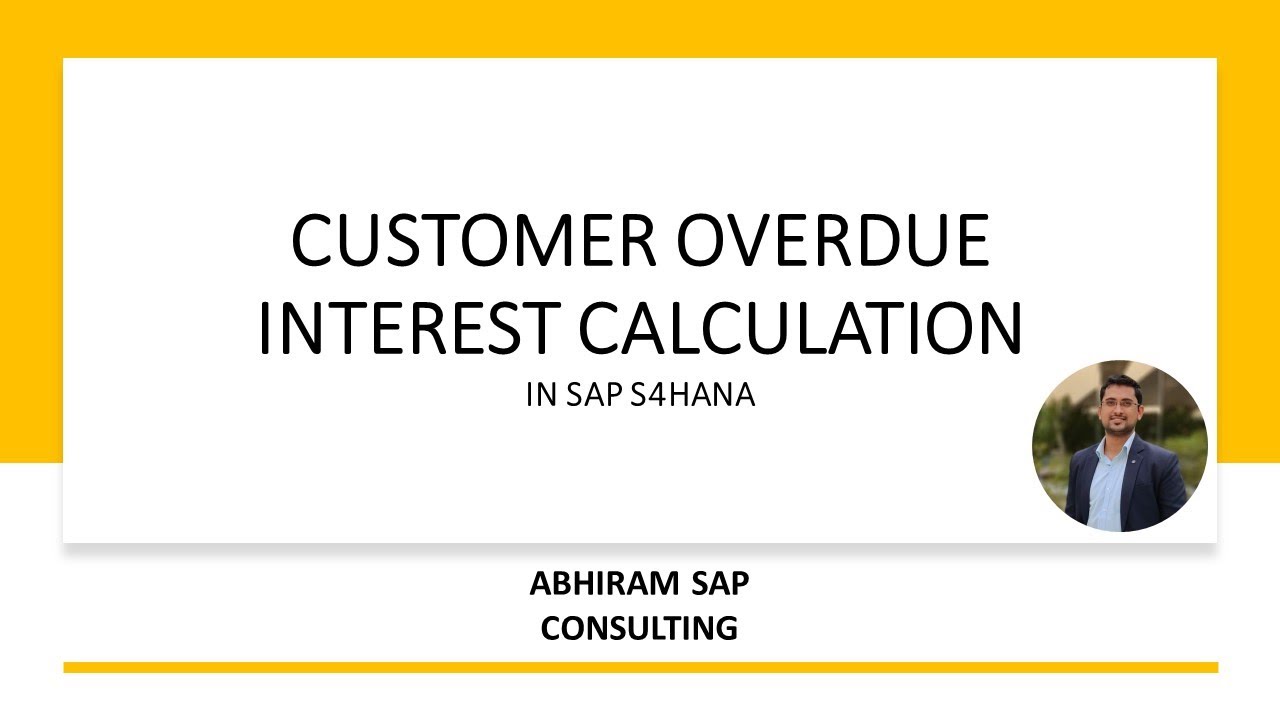 CUSTOMER OVERDUE INTEREST CALCULATION

IN SAP S4HANA

ABHIRAM SAP CONSULTING